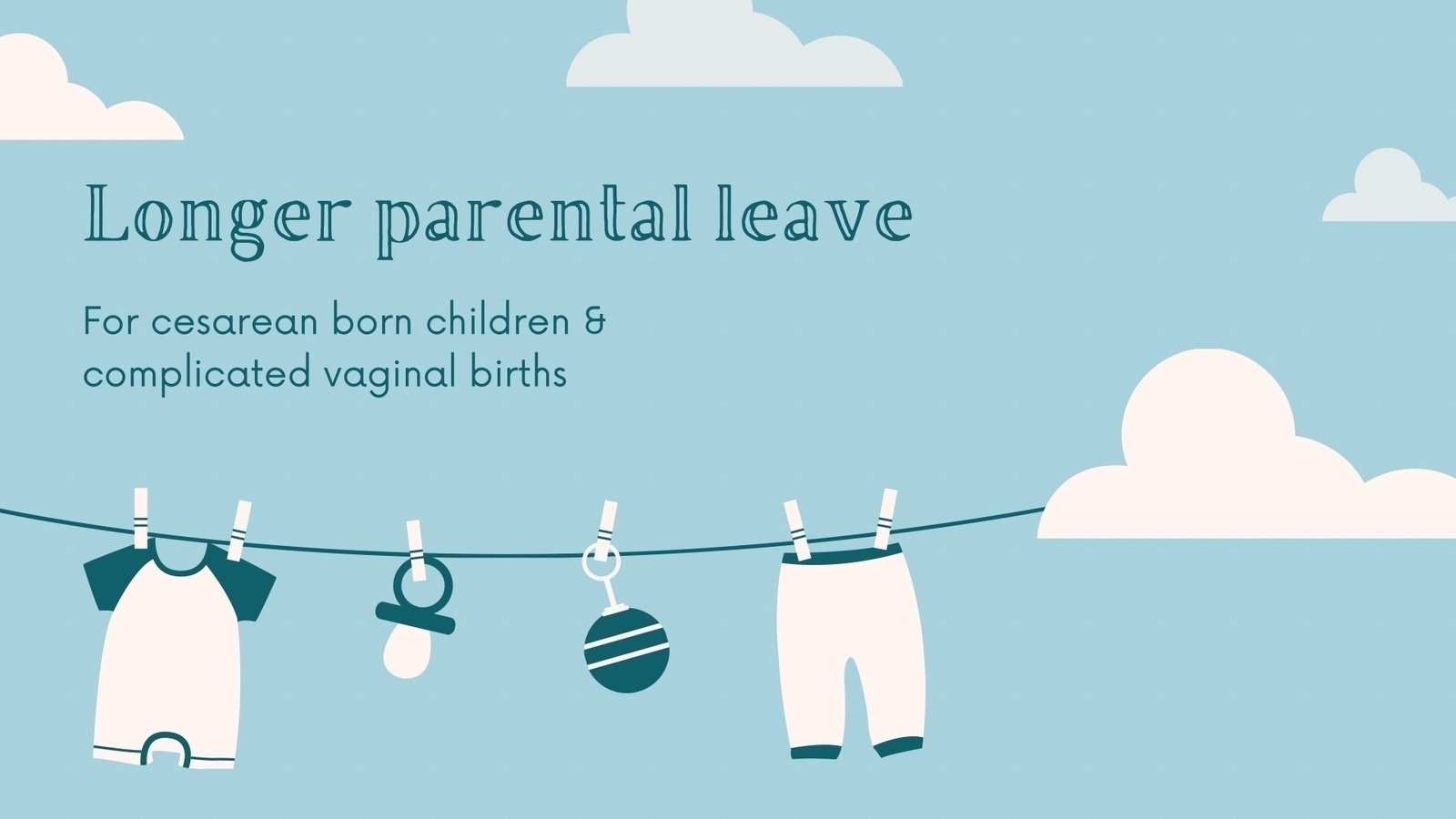 Longer parental leave

For cesarean born children & complicated vaginal births